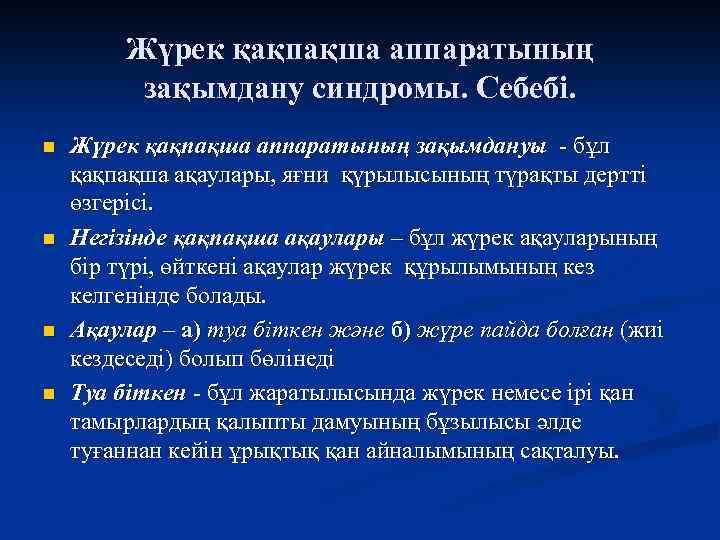 Жүрек қақпақша аппаратының зақымдану синдромы. Себебі.

Жүрек қақпақша аппаратының зақымдануы - бұл қақпақша ақаулары, яғни құрылысының тұрақты дертті өзгерісі.

Негізінде қақпақша ақаулары – бұл жүрек ақауларының бір түрі, өйткені ақаулар жүрек құрылымының кез келгенінде болады.

Ақаулар – а) туа біткен және б) жүре пайда болған (жиі кездеседі) болып бөлінеді

Туа біткен - бұл жаратылысында жүрек немесе ірі қан тамырлардың қалыпты дамуының бұзылысы әлде туғаннан кейін ұрықтық қан айналымының сақталуы.